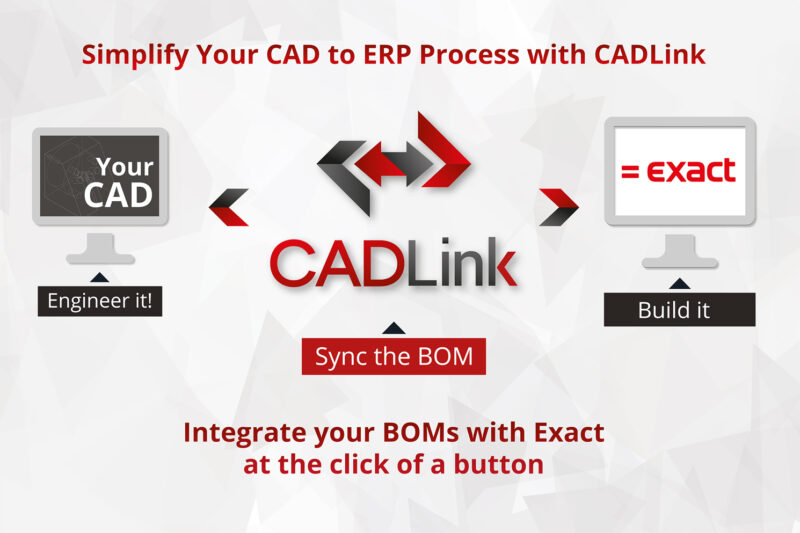 Simplify Your CAD to ERP Process with CADLink

Your CAD

Engineer it!

CADLink

Sync the BOM

= exact

Build it

Integrate your BOMs with Exact at the click of a button